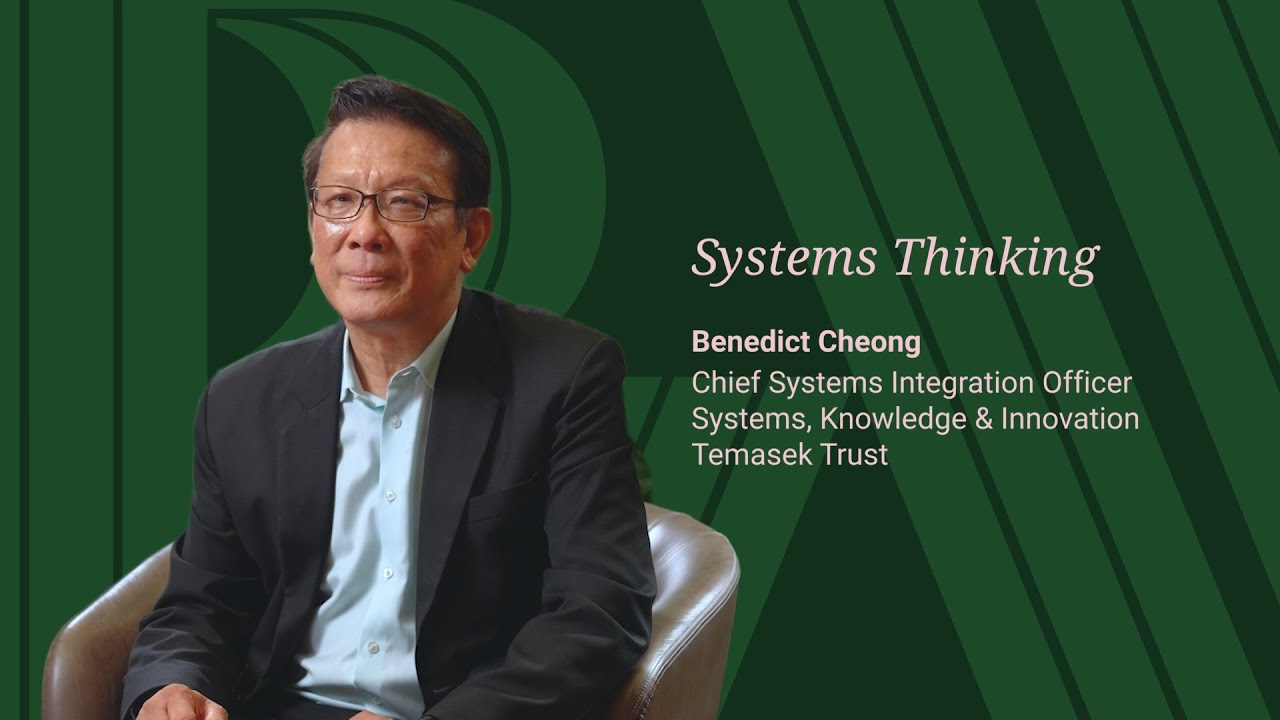 Systems Thinking

Benedict Cheong
Chief Systems Integration Officer
Systems, Knowledge & Innovation
Temasek Trust